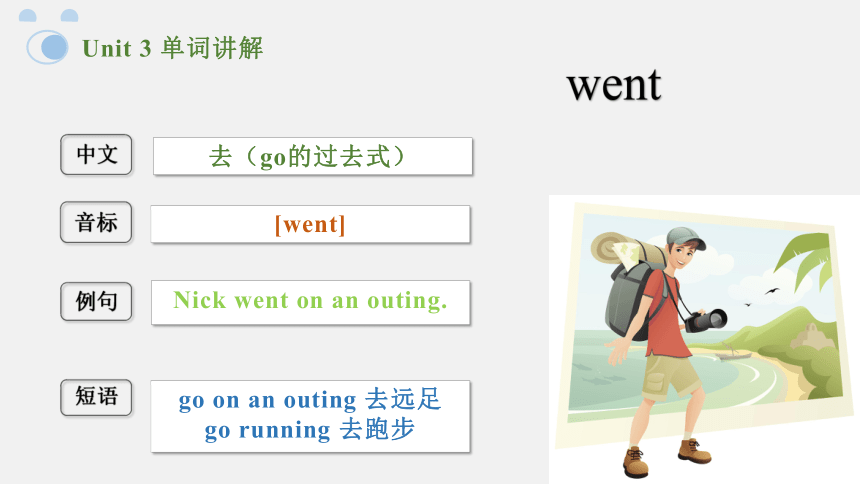 Unit 3 单词讲解

went

中文
去（go的过去式）

音标
[went]

例句
Nick went on an outing.

短语
go on an outing 去远足
go running 去跑步